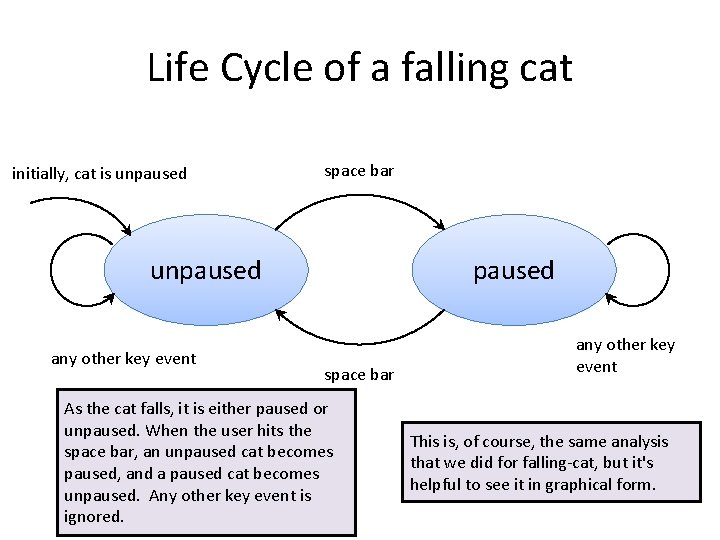 Life Cycle of a falling cat

initially, cat is unpaused

space bar

unpaused

paused

any other key event

space bar

any other key event

As the cat falls, it is either paused or unpaused. When the user hits the space bar, an unpaused cat becomes paused, and a paused cat becomes unpaused. Any other key event is ignored.

This is, of course, the same analysis that we did for falling-cat, but it's helpful to see it in graphical form.